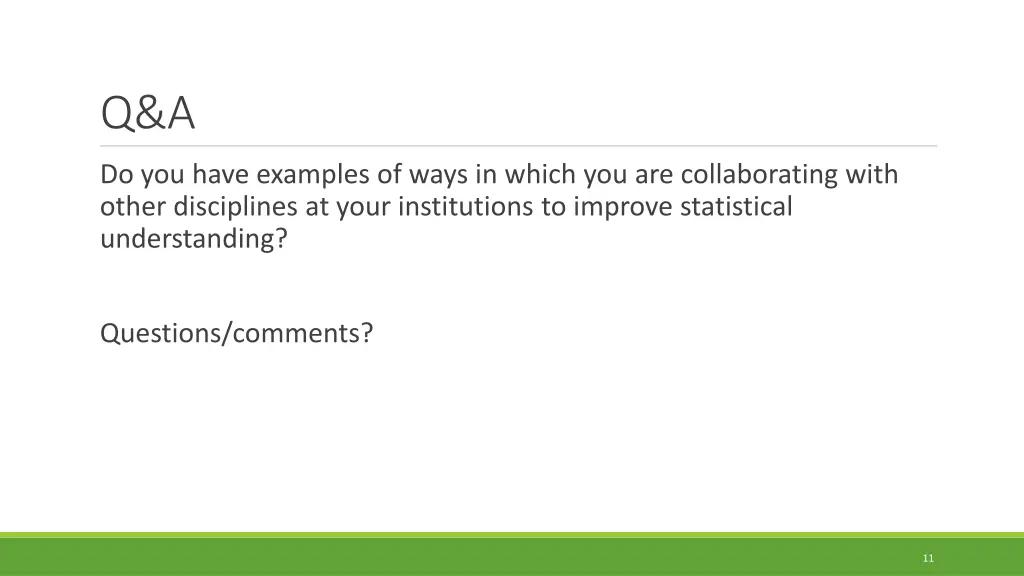 Q&A

Do you have examples of ways in which you are collaborating with other disciplines at your institutions to improve statistical understanding?

Questions/comments?

11